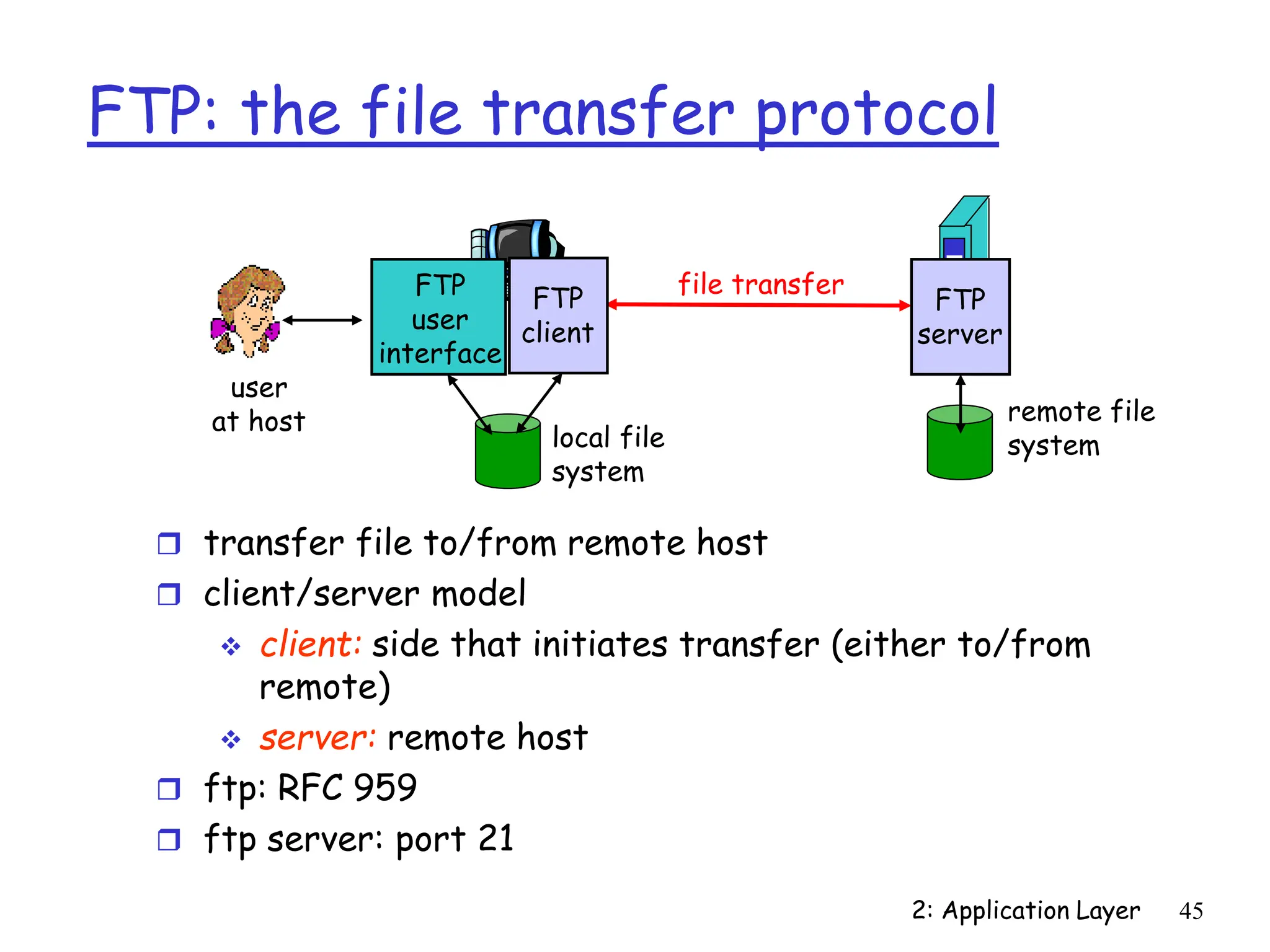 FTP: the file transfer protocol

user at host

FTP user interface

FTP client

file transfer

FTP server

local file system

remote file system

❒ transfer file to/from remote host
❒ client/server model
❖ client: side that initiates transfer (either to/from remote)
❖ server: remote host
❒ ftp: RFC 959
❒ ftp server: port 21

2: Application Layer 45